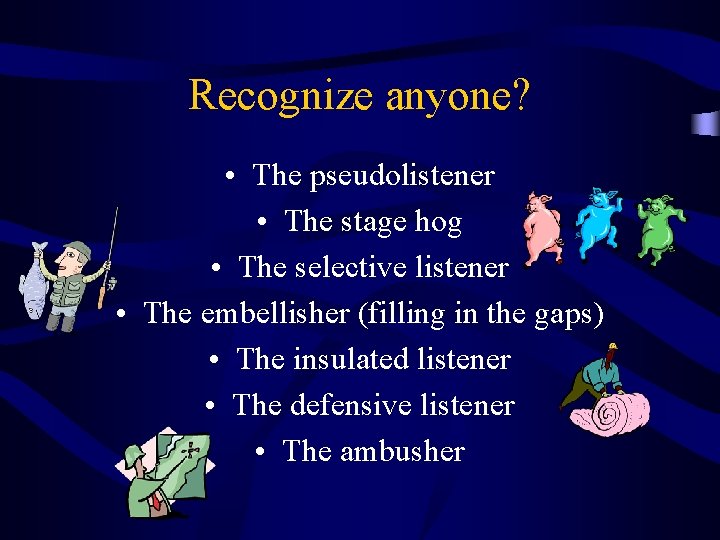 Recognize anyone?

• The pseudolistener
• The stage hog
• The selective listener
• The embellisher (filling in the gaps)
• The insulated listener
• The defensive listener
• The ambusher